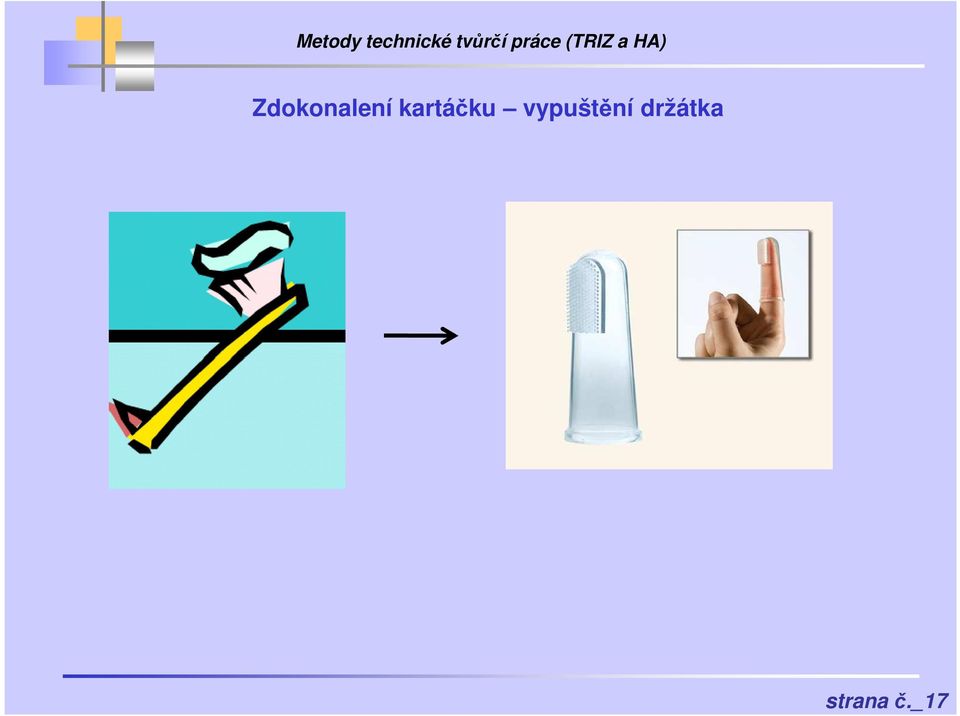 Metody technické tvůrčí práce (TRIZ a HA)

Zdokonalení kartáčku – vypuštění držátka

strana č._17